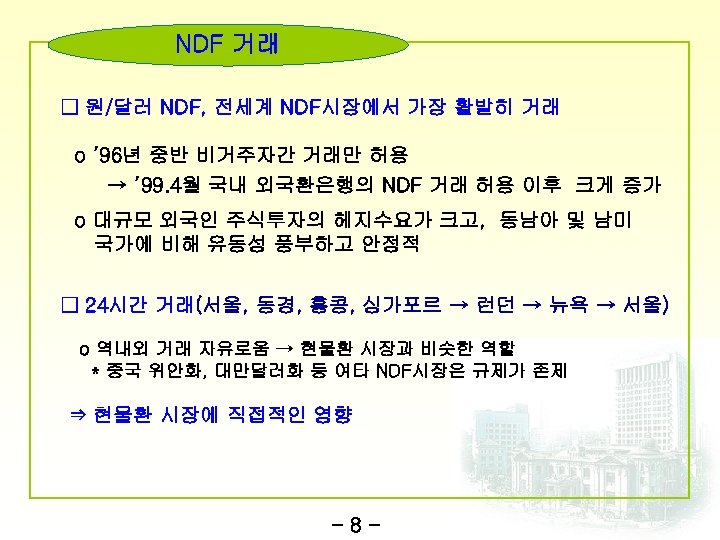 NDF 거래

□ 원/달러 NDF, 전세계 NDF시장에서 가장 활발히 거래

o '96년 중반 비거주자간 거래만 허용
→ '99.4월 국내 외국환은행의 NDF 거래 허용 이후 크게 증가

o 대규모 외국인 주식투자의 헤지수요가 크고, 동남아 및 남미 국가에 비해 유동성 풍부하고 안정적

□ 24시간 거래(서울, 동경, 홍콩, 싱가포르 → 런던 → 뉴욕 → 서울)

o 역내외 거래 자유로움 → 현물환 시장과 비슷한 역할
* 중국 위안화, 대만달러화 등 여타 NDF시장은 규제가 존재

⇒ 현물환 시장에 직접적인 영향

- 8 -